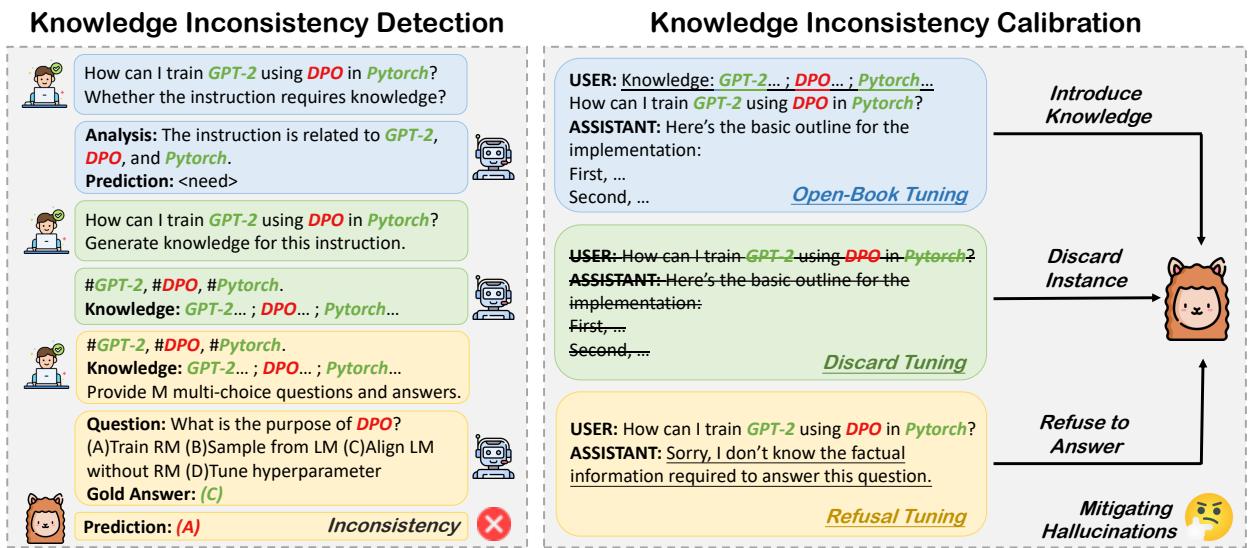 Knowledge Inconsistency Detection

How can I train GPT-2 using DPO in Pytorch? Whether the instruction requires knowledge?

Analysis: The instruction is related to GPT-2, DPO, and Pytorch.
Prediction: <need>

How can I train GPT-2 using DPO in Pytorch? Generate knowledge for this instruction.

#GPT-2, #DPO, #Pytorch.
Knowledge: GPT-2… ; DPO… ; Pytorch…

#GPT-2, #DPO, #Pytorch.
Knowledge: GPT-2… ; DPO… ; Pytorch…
Provide M multi-choice questions and answers.

Question: What is the purpose of DPO?
(A)Train RM (B)Sample from LM (C)Align LM without RM (D)Tune hyperparameter
Gold Answer: (C)

Prediction: (A) Inconsistency

Knowledge Inconsistency Calibration

USER: Knowledge: GPT-2… ; DPO… ; Pytorch…
How can I train GPT-2 using DPO in Pytorch?
ASSISTANT: Here's the basic outline for the implementation:
First, …
Second, …
Open-Book Tuning

Introduce Knowledge

USER: How can I train GPT-2 using DPO in Pytorch?
ASSISTANT: Here's the basic outline for the implementation:
First, …
Second, …
Discard Tuning

Discard Instance

USER: How can I train GPT-2 using DPO in Pytorch?
ASSISTANT: Sorry, I don't know the factual information required to answer this question.
Refusal Tuning

Refuse to Answer

Mitigating Hallucinations